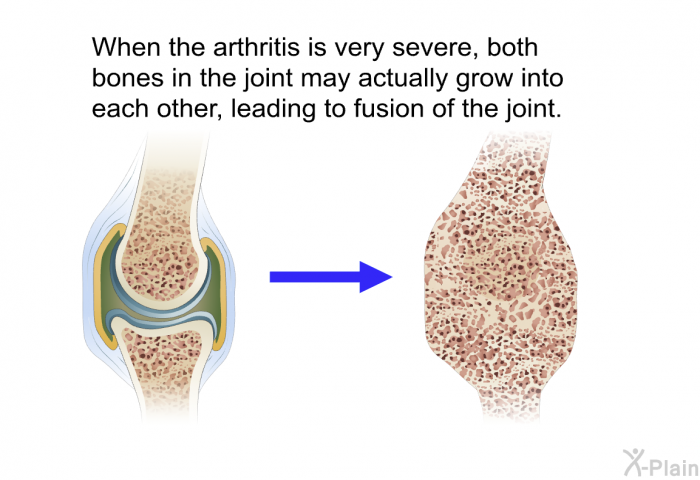 When the arthritis is very severe, both bones in the joint may actually grow into each other, leading to fusion of the joint.

X-Plain